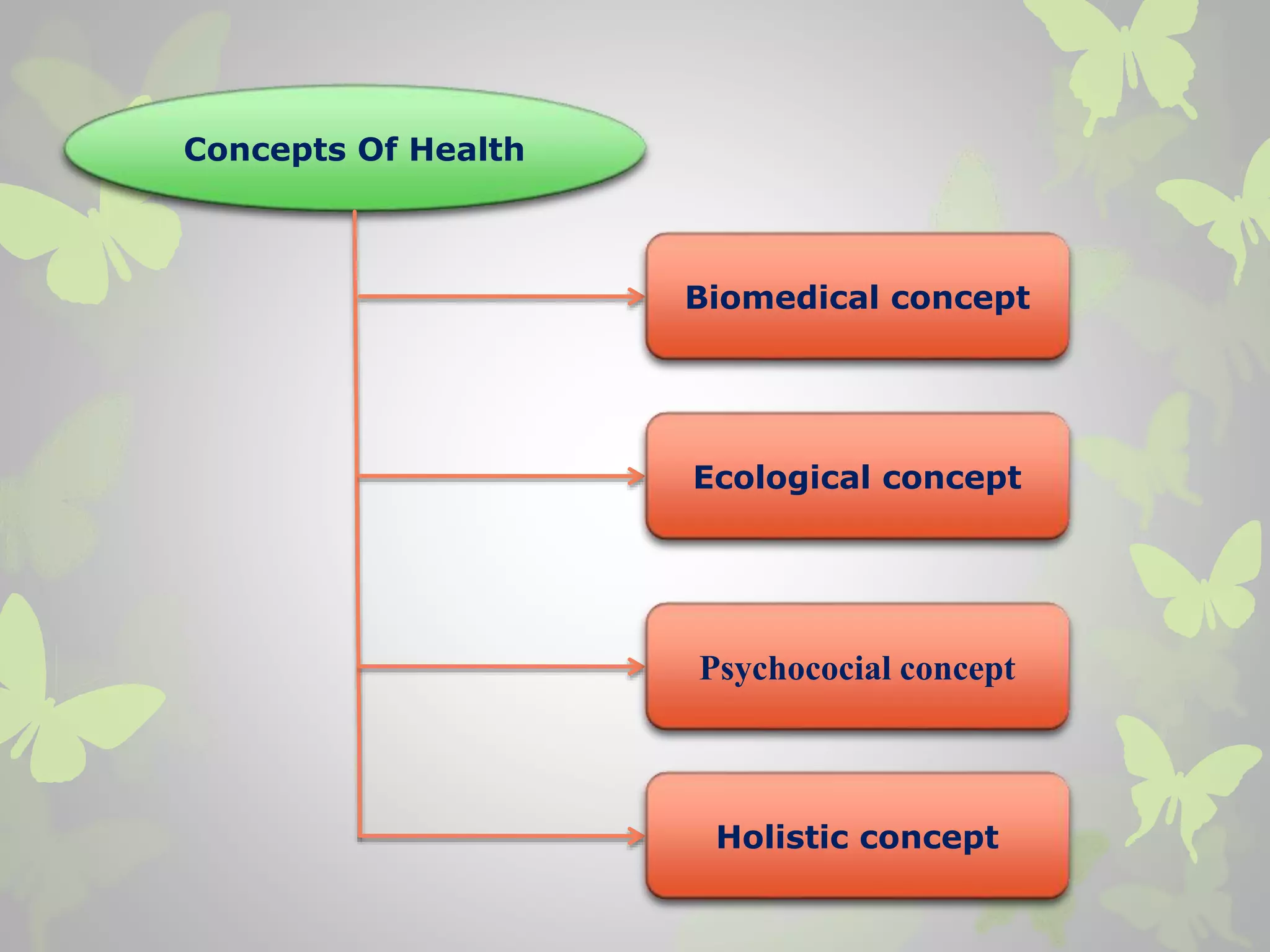 Concepts Of Health

Biomedical concept

Ecological concept

Psychococial concept

Holistic concept